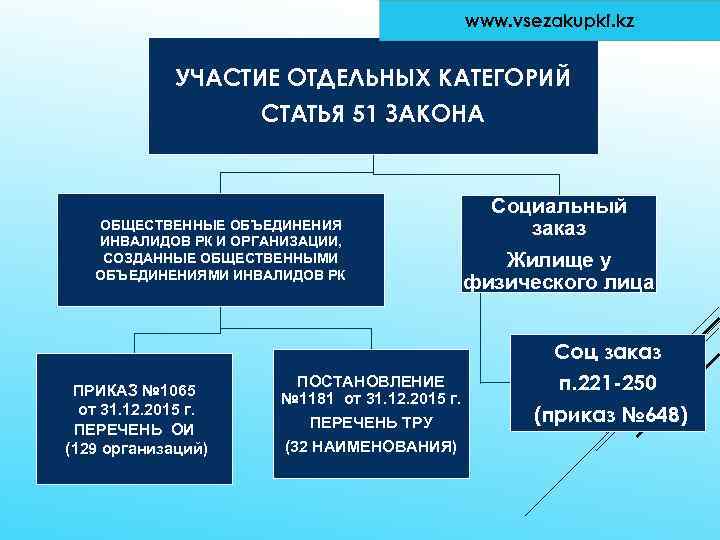 www.vsezakupki.kz

УЧАСТИЕ ОТДЕЛЬНЫХ КАТЕГОРИЙ
СТАТЬЯ 51 ЗАКОНА

ОБЩЕСТВЕННЫЕ ОБЪЕДИНЕНИЯ ИНВАЛИДОВ РК И ОРГАНИЗАЦИИ, СОЗДАННЫЕ ОБЩЕСТВЕННЫМИ ОБЪЕДИНЕНИЯМИ ИНВАЛИДОВ РК

Социальный заказ
Жилище у физического лица

ПРИКАЗ №1065
от 31.12.2015 г.
ПЕРЕЧЕНЬ ОИ
(129 организаций)

ПОСТАНОВЛЕНИЕ
№1181 от 31.12.2015 г.
ПЕРЕЧЕНЬ ТРУ
(32 НАИМЕНОВАНИЯ)

Соц заказ
п.221-250
(приказ №648)